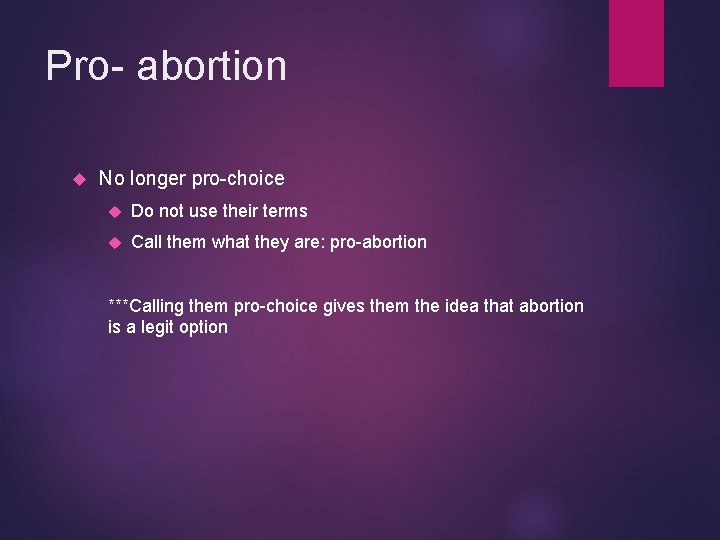 Pro- abortion

No longer pro-choice

Do not use their terms

Call them what they are: pro-abortion

***Calling them pro-choice gives them the idea that abortion is a legit option